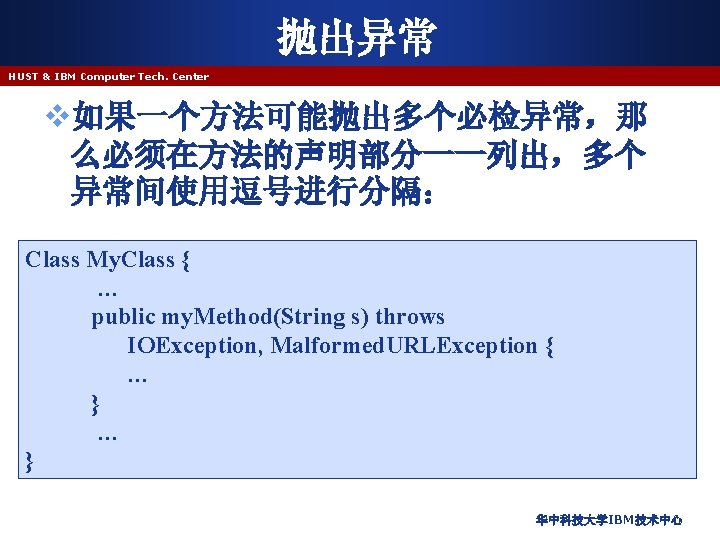 抛出异常

HUST & IBM Computer Tech. Center

❖如果一个方法可能抛出多个必检异常，那么必须在方法的声明部分一一列出，多个异常间使用逗号进行分隔：

Class MyClass {
…
public myMethod(String s) throws
IOException, MalformedURLException {
…
}
…
}

华中科技大学IBM技术中心